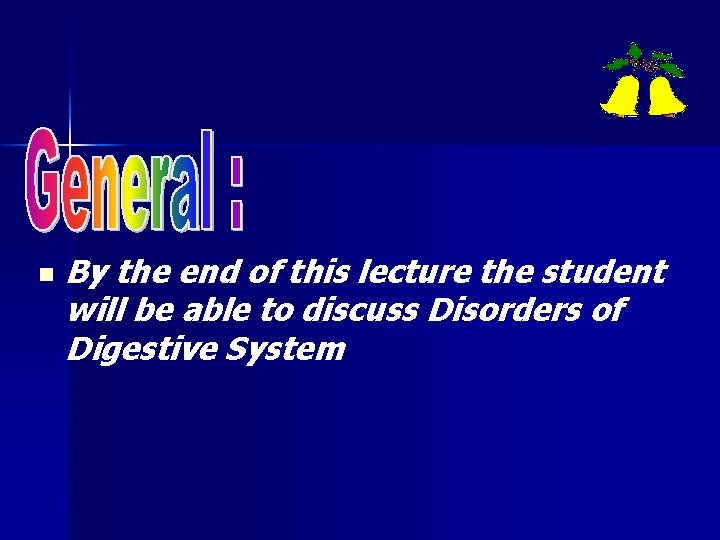 General :

By the end of this lecture the student will be able to discuss Disorders of Digestive System